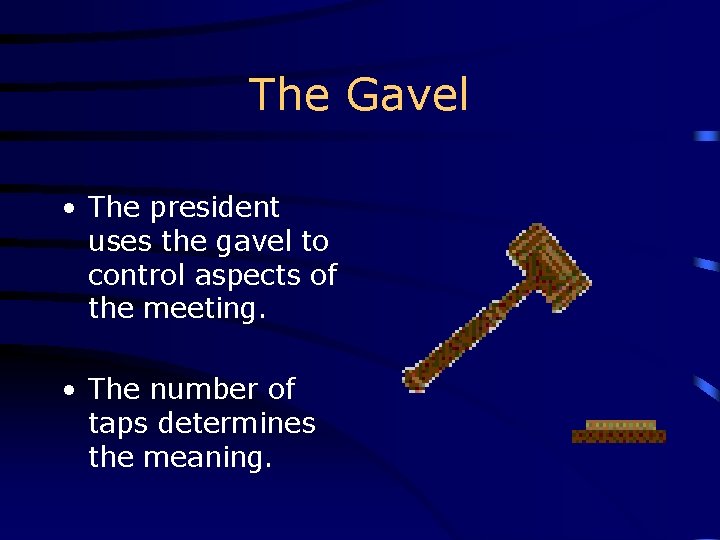 The Gavel

• The president uses the gavel to control aspects of the meeting.

• The number of taps determines the meaning.